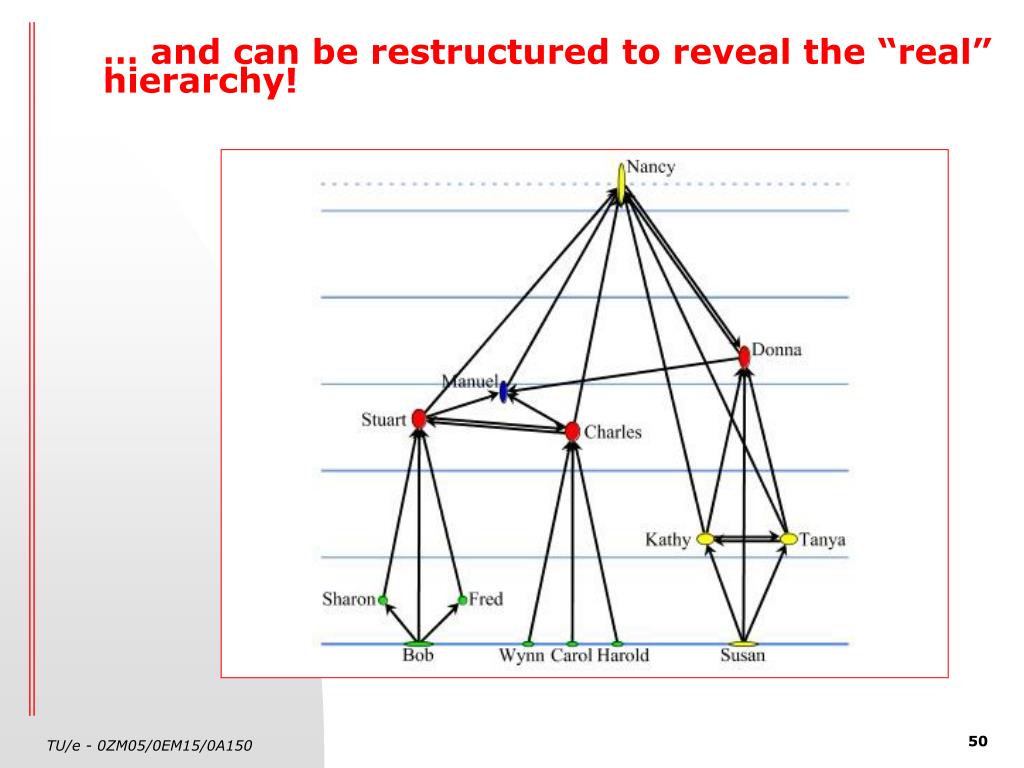 … and can be restructured to reveal the “real” hierarchy!

Nancy

Donna

Manuel

Stuart

Charles

Kathy

Tanya

Sharon

Fred

Bob

Wynn

Carol

Harold

Susan

TU/e - 0ZM05/0EM15/0A150

50